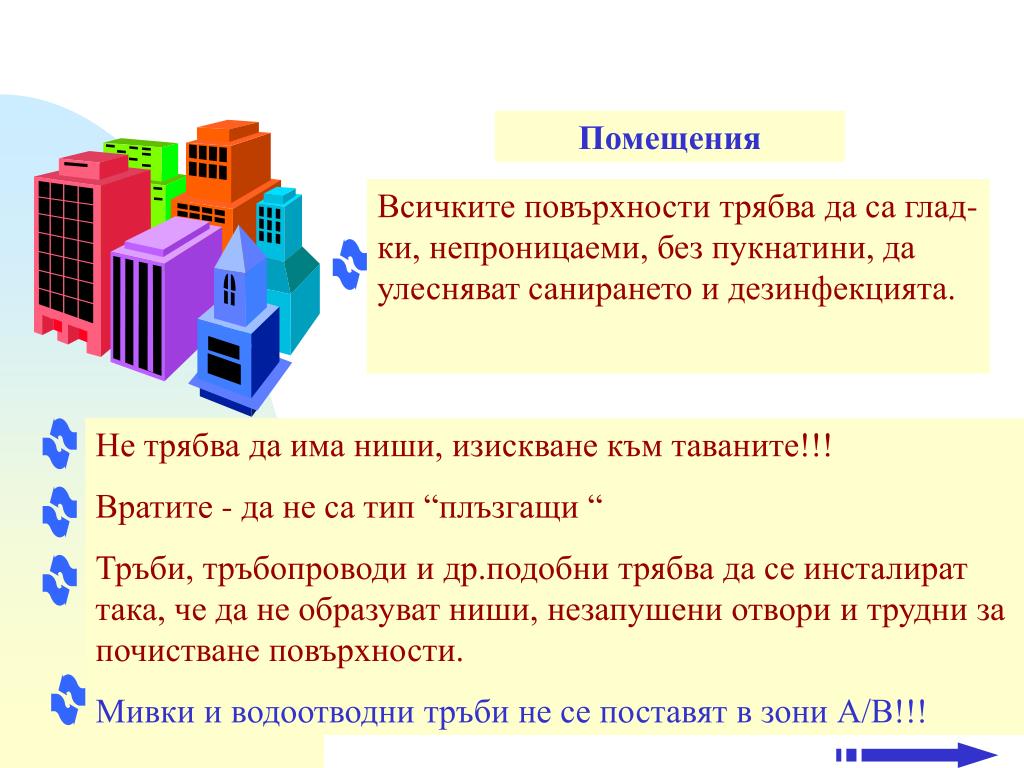 Помещения

Всичките повърхности трябва да са гладки, непроницаеми, без пукнатини, да улесняват санирането и дезинфекцията.

Не трябва да има ниши, изискване към таваните!!!

Вратите - да не са тип “плъзгащи “

Тръби, тръбопроводи и др.подобни трябва да се инсталират така, че да не образуват ниши, незапушени отвори и трудни за почистване повърхности.

Мивки и водоотводни тръби не се поставят в зони А/В!!!